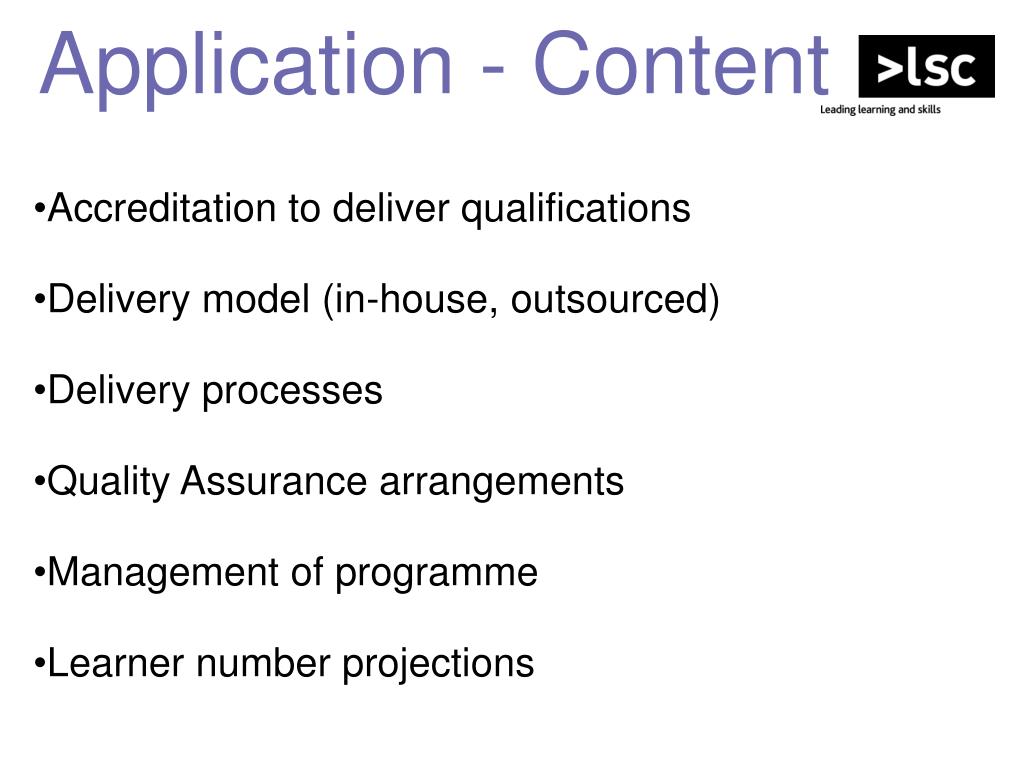 Application - Content

>lsc
Leading learning and skills

•Accreditation to deliver qualifications

•Delivery model (in-house, outsourced)

•Delivery processes

•Quality Assurance arrangements

•Management of programme

•Learner number projections